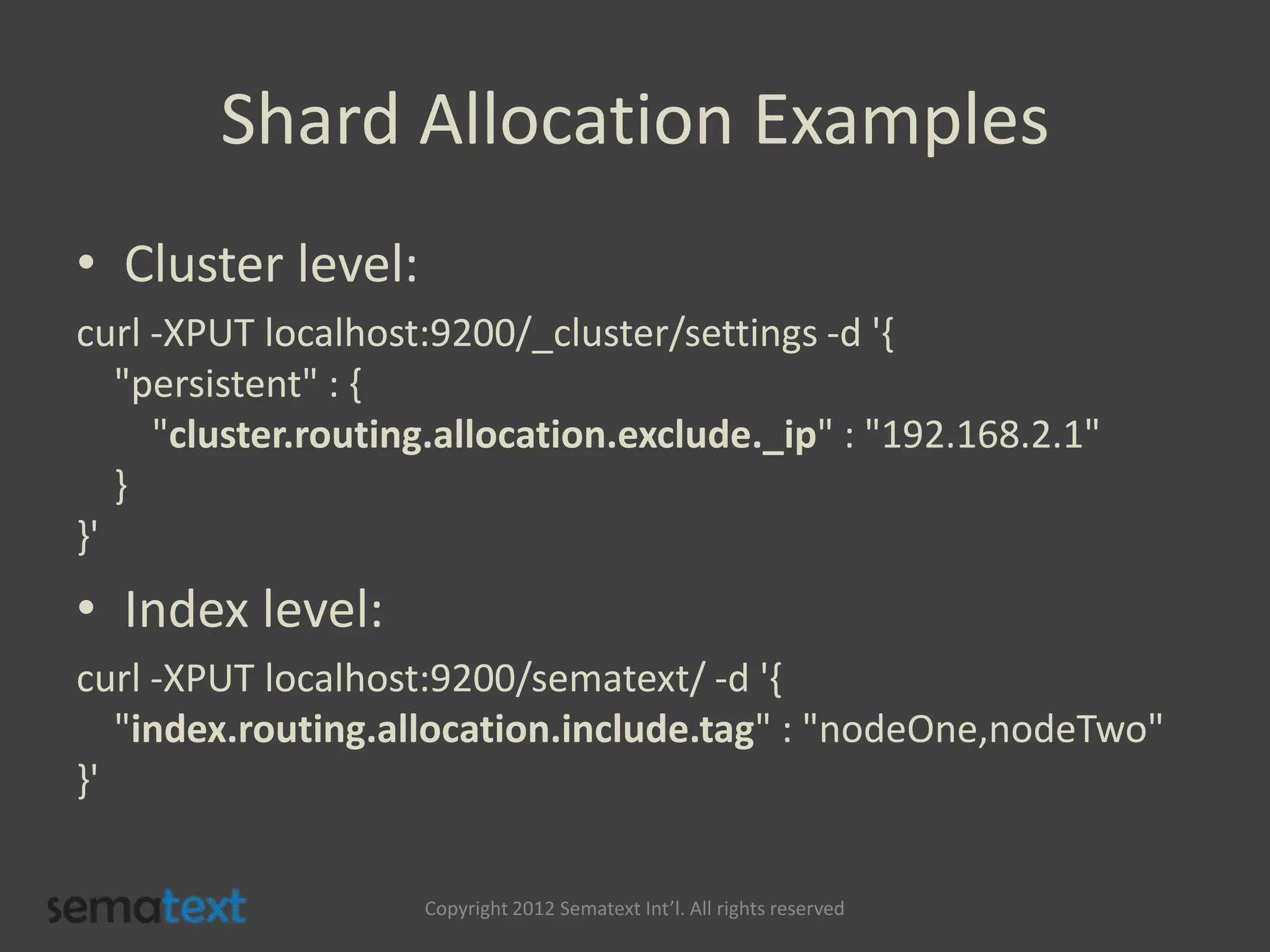 Shard Allocation Examples

• Cluster level:

curl -XPUT localhost:9200/_cluster/settings -d '{
"persistent" : {
"cluster.routing.allocation.exclude._ip" : "192.168.2.1"
}
}'

• Index level:

curl -XPUT localhost:9200/sematext/ -d '{
"index.routing.allocation.include.tag" : "nodeOne,nodeTwo"
}'

sematext

Copyright 2012 Sematext Int’l. All rights reserved